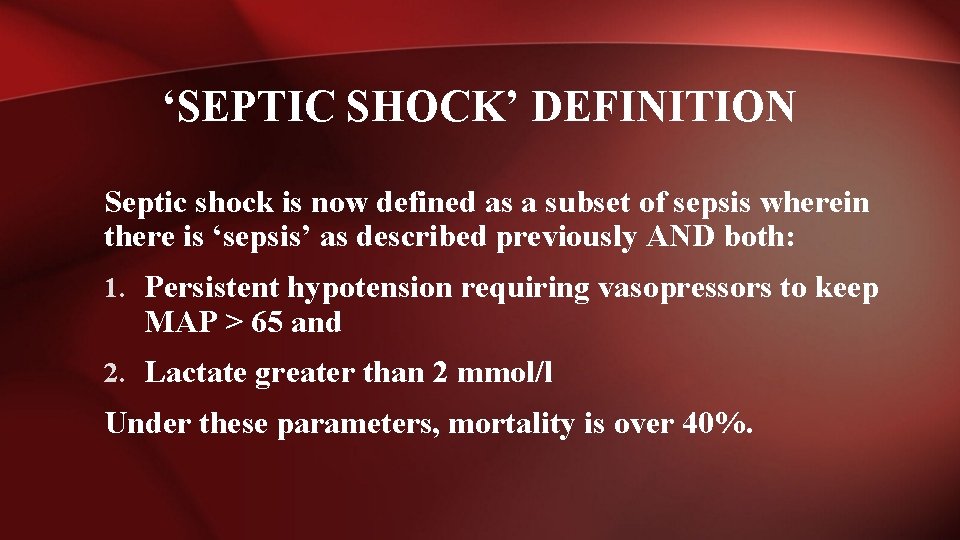 ‘SEPTIC SHOCK’ DEFINITION

Septic shock is now defined as a subset of sepsis wherein there is ‘sepsis’ as described previously AND both:

1. Persistent hypotension requiring vasopressors to keep MAP > 65 and

2. Lactate greater than 2 mmol/l

Under these parameters, mortality is over 40%.